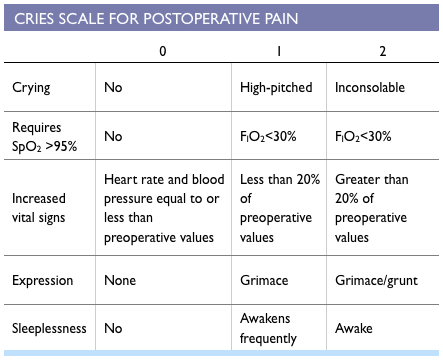 CRIES SCALE FOR POSTOPERATIVE PAIN

| | 0 | 1 | 2 |
|---|---|---|---|
| Crying | No | High-pitched | Inconsolable |
| Requires $SpO_2$ >95% | No | $F_IO_2$<30% | $F_IO_2$<30% |
| Increased vital signs | Heart rate and blood pressure equal to or less than preoperative values | Less than 20% of preoperative values | Greater than 20% of preoperative values |
| Expression | None | Grimace | Grimace/grunt |
| Sleeplessness | No | Awakens frequently | Awake |